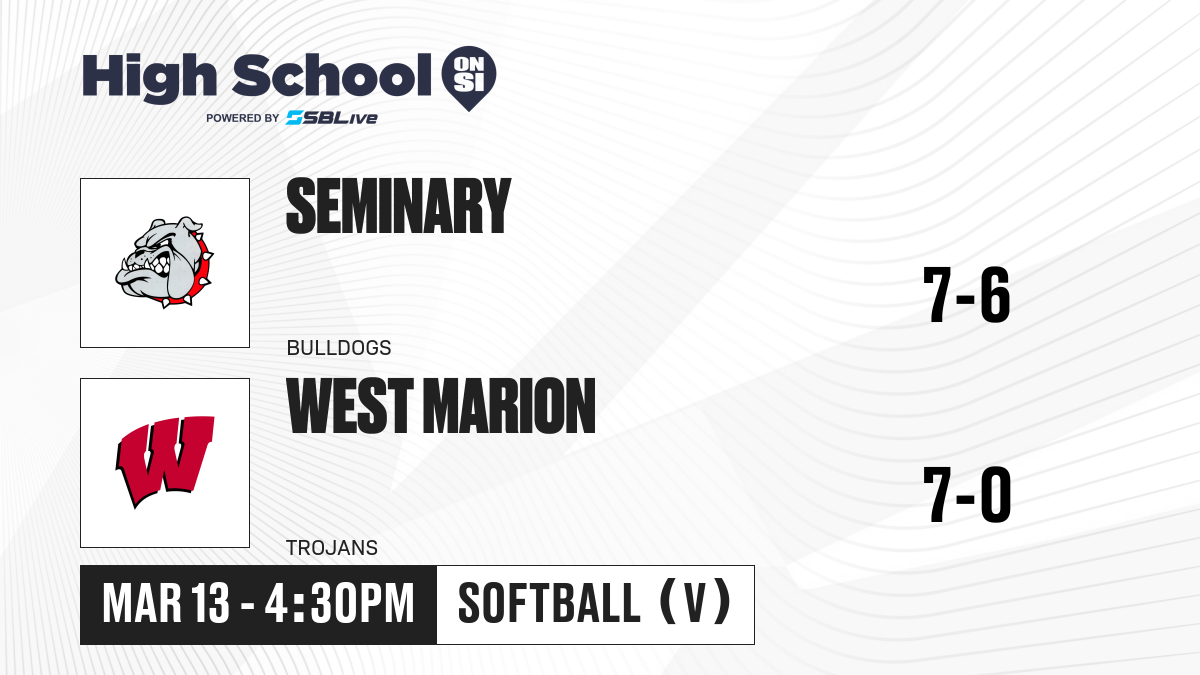 High School ON SI
POWERED BY SBLive

SEMINARY
BULLDOGS
7-6

WEST MARION
TROJANS
7-0

MAR 13 - 4:30PM
SOFTBALL (V)